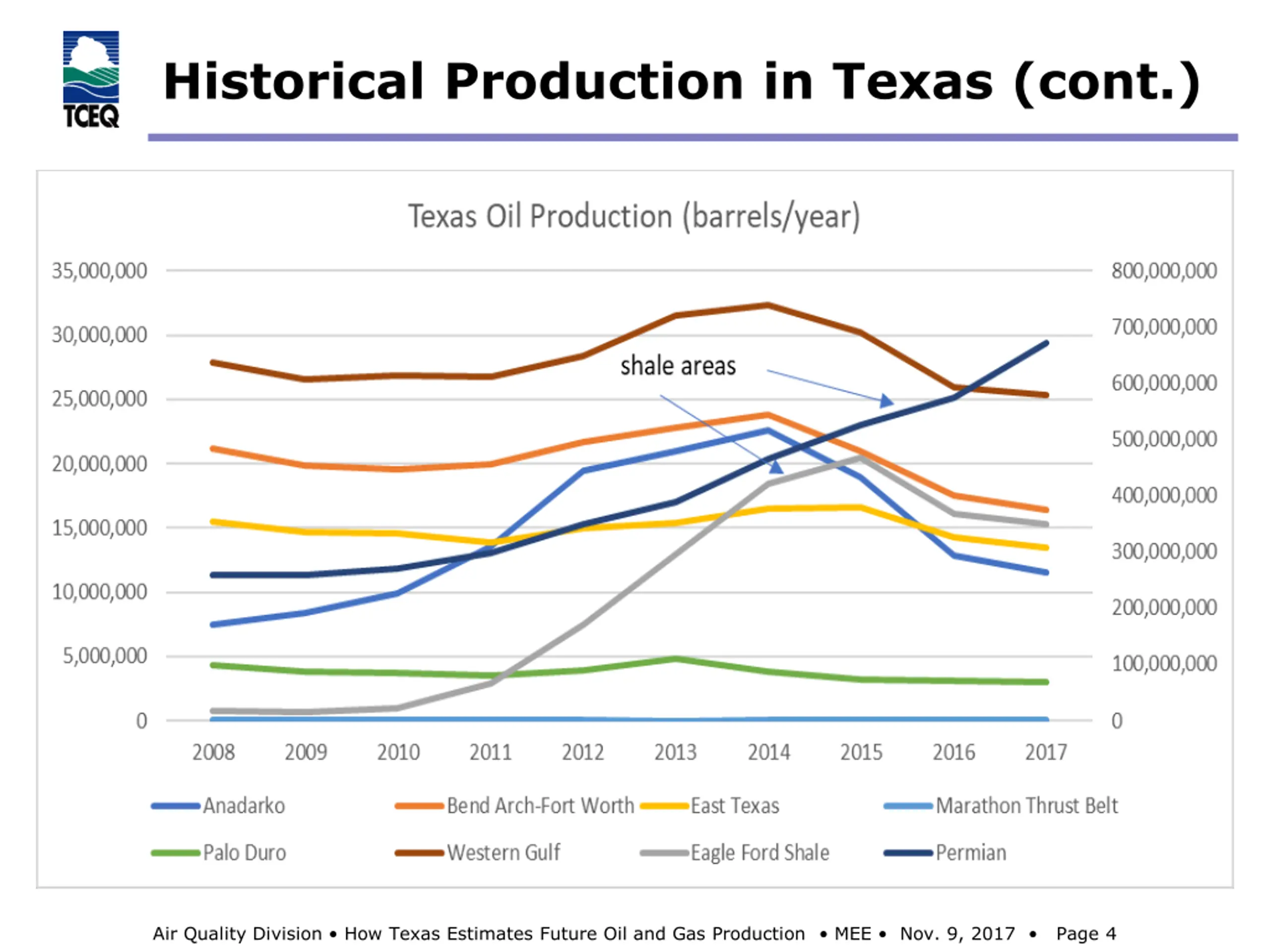 TCEQ

Historical Production in Texas (cont.)

Texas Oil Production (barrels/year)

35,000,000
30,000,000
25,000,000
20,000,000
15,000,000
10,000,000
5,000,000
0

800,000,000
700,000,000
600,000,000
500,000,000
400,000,000
300,000,000
200,000,000
100,000,000
0

shale areas

2008 2009 2010 2011 2012 2013 2014 2015 2016 2017

Anadarko
Bend Arch-Fort Worth
East Texas
Marathon Thrust Belt
Palo Duro
Western Gulf
Eagle Ford Shale
Permian

Air Quality Division • How Texas Estimates Future Oil and Gas Production • MEE • Nov. 9, 2017 • Page 4